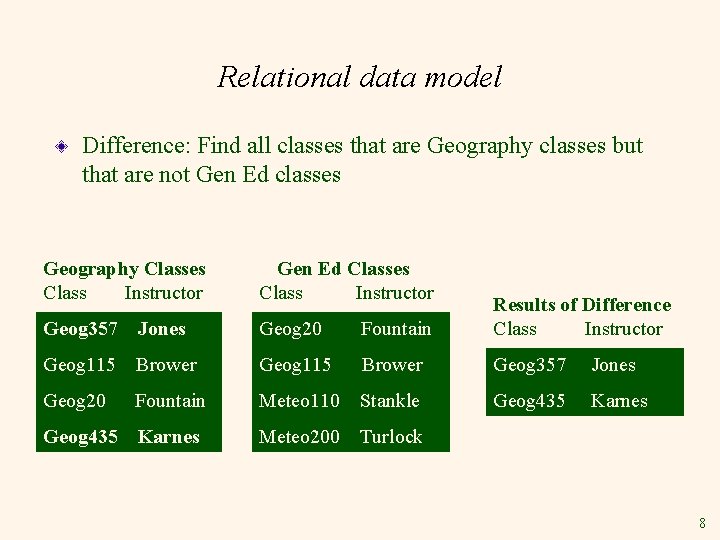 Relational data model

Difference: Find all classes that are Geography classes but that are not Gen Ed classes

Geography Classes

| Class | Instructor |
|---|---|
| Geog357 | Jones |
| Geog115 | Brower |
| Geog20 | Fountain |
| Geog435 | Karnes |

Gen Ed Classes

| Class | Instructor |
|---|---|
| Geog20 | Fountain |
| Geog115 | Brower |
| Meteo110 | Stankle |
| Meteo200 | Turlock |

Results of Difference

| Class | Instructor |
|---|---|
| Geog357 | Jones |
| Geog435 | Karnes |

8